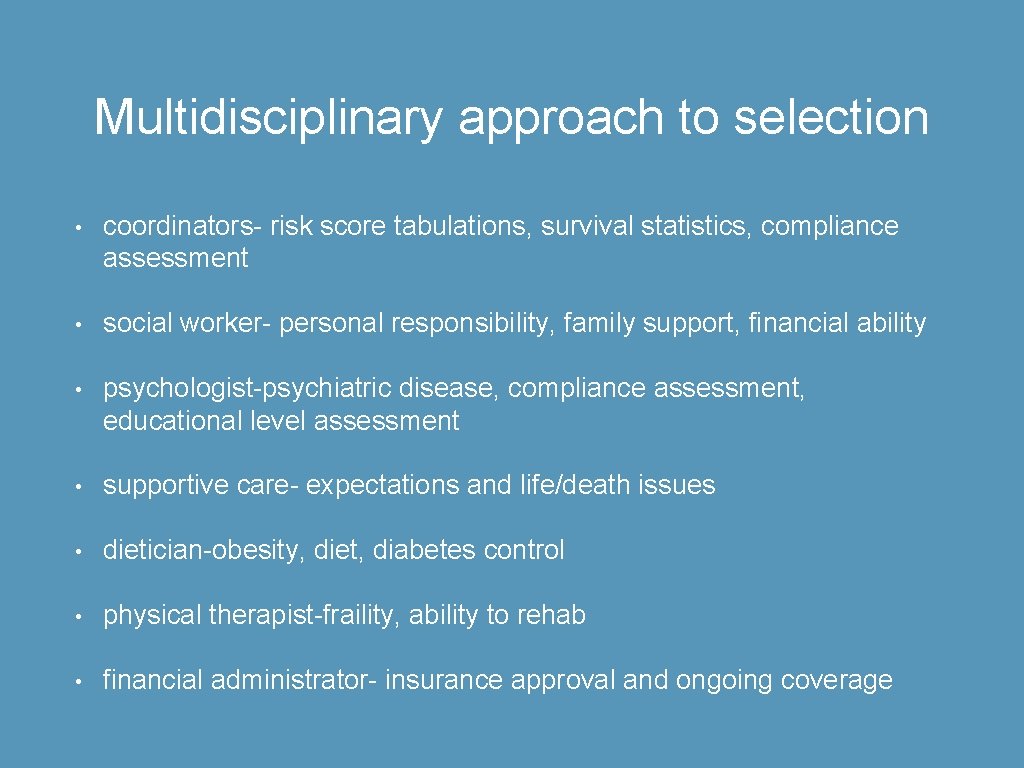 Multidisciplinary approach to selection

• coordinators- risk score tabulations, survival statistics, compliance assessment

• social worker- personal responsibility, family support, financial ability

• psychologist-psychiatric disease, compliance assessment, educational level assessment

• supportive care- expectations and life/death issues

• dietician-obesity, diet, diabetes control

• physical therapist-fraility, ability to rehab

• financial administrator- insurance approval and ongoing coverage